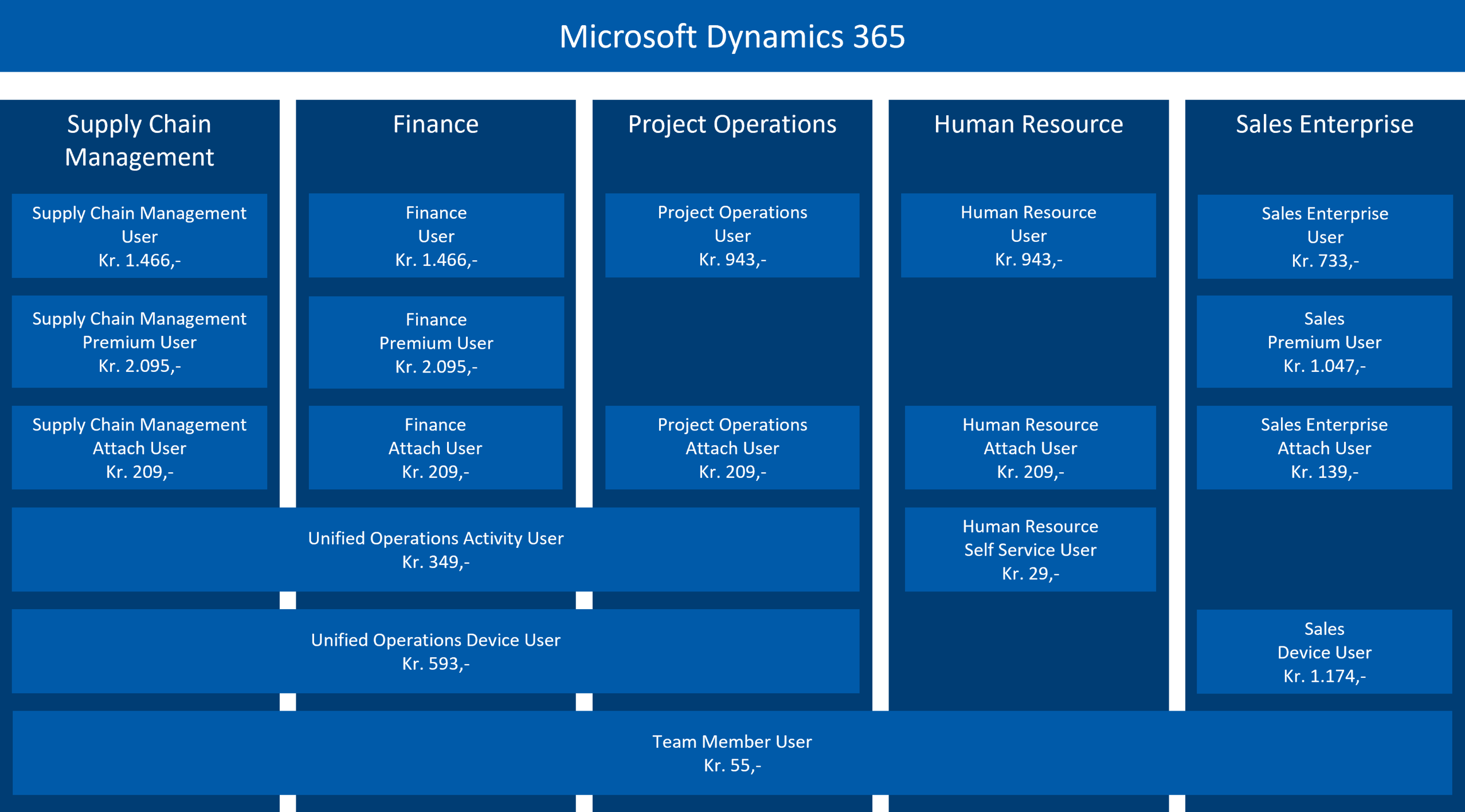 Microsoft Dynamics 365

Supply Chain Management

Supply Chain Management User Kr. 1.466,-

Supply Chain Management Premium User Kr. 2.095,-

Supply Chain Management Attach User Kr. 209,-

Finance

Finance User Kr. 1.466,-

Finance Premium User Kr. 2.095,-

Finance Attach User Kr. 209,-

Project Operations

Project Operations User Kr. 943,-

Project Operations Attach User Kr. 209,-

Human Resource

Human Resource User Kr. 943,-

Human Resource Attach User Kr. 209,-

Human Resource Self Service User Kr. 29,-

Sales Enterprise

Sales Enterprise User Kr. 733,-

Sales Premium User Kr. 1.047,-

Sales Enterprise Attach User Kr. 139,-

Sales Device User Kr. 1.174,-

Unified Operations Activity User Kr. 349,-

Unified Operations Device User Kr. 593,-

Team Member User Kr. 55,-